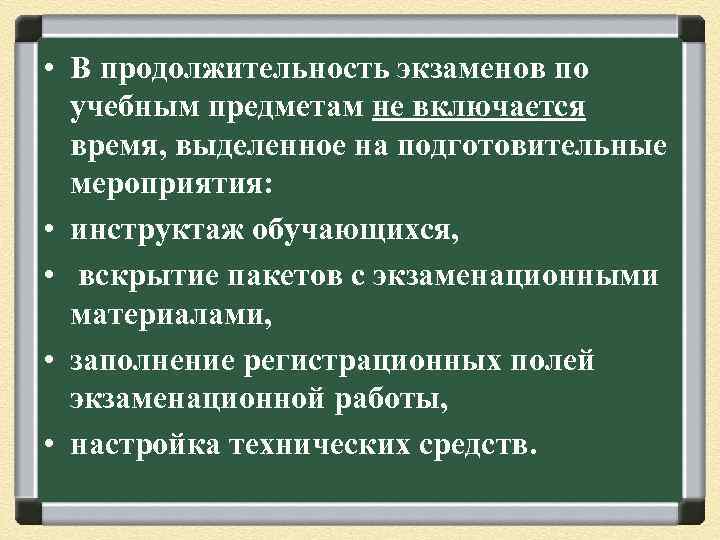 • В продолжительность экзаменов по учебным предметам не включается время, выделенное на подготовительные мероприятия:

• инструктаж обучающихся,

• вскрытие пакетов с экзаменационными материалами,

• заполнение регистрационных полей экзаменационной работы,

• настройка технических средств.